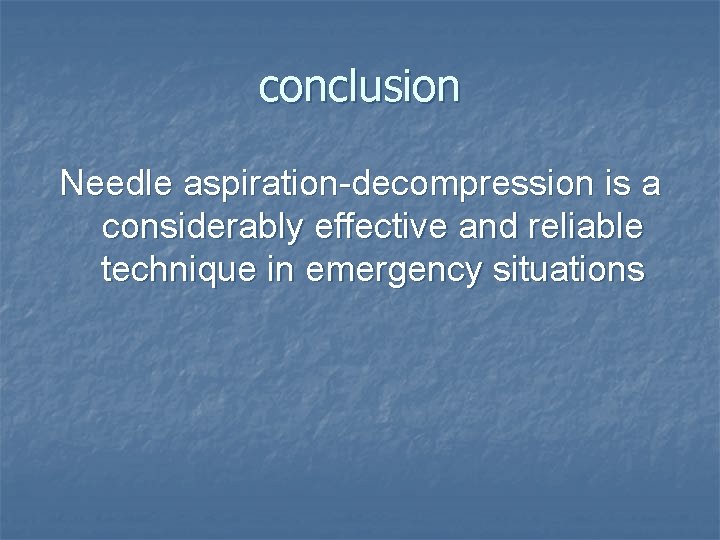 conclusion

Needle aspiration-decompression is a considerably effective and reliable technique in emergency situations